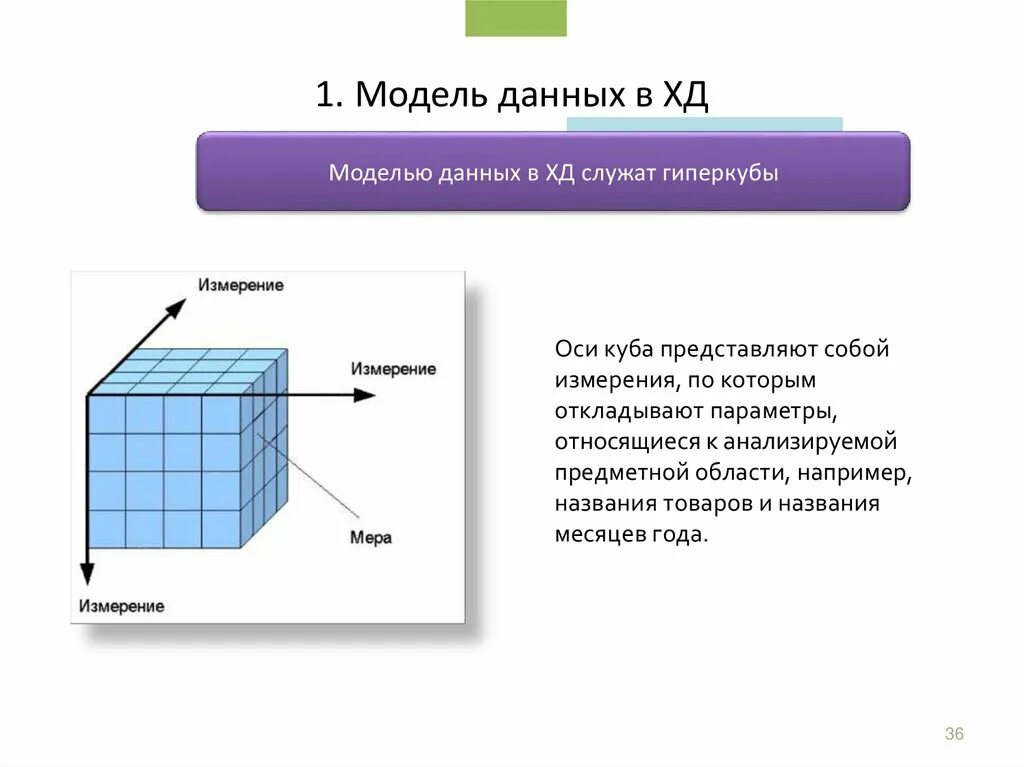 1. Модель данных в ХД

Моделью данных в ХД служат гиперкубы

Измерение

Измерение

Мера

Измерение

Оси куба представляют собой измерения, по которым откладывают параметры, относящиеся к анализируемой предметной области, например, названия товаров и названия месяцев года.

36